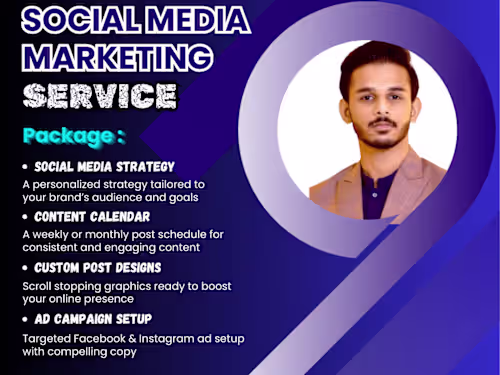 SOCIAL MEDIA MARKETING SERVICE

Package :

• SOCIAL MEDIA STRATEGY
A personalized strategy tailored to your brand's audience and goals

• CONTENT CALENDAR
A weekly or monthly post schedule for consistent and engaging content

• CUSTOM POST DESIGNS
Scroll stopping graphics ready to boost your online presence

• AD CAMPAIGN SETUP
Targeted Facebook & Instagram ad setup with compelling copy